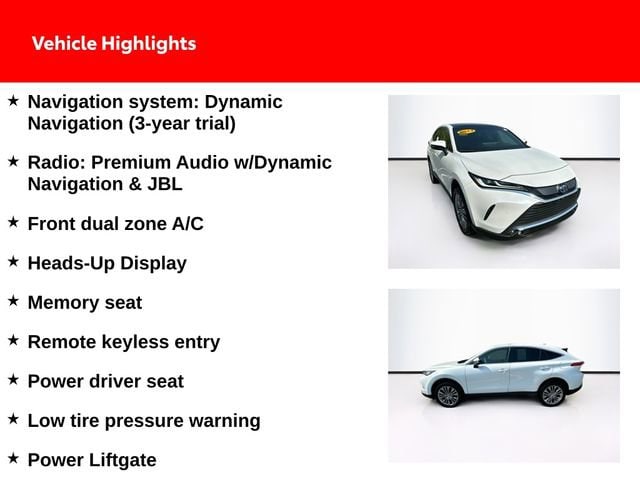 Vehicle Highlights

★ Navigation system: Dynamic Navigation (3-year trial)

★ Radio: Premium Audio w/Dynamic Navigation & JBL

★ Front dual zone A/C

★ Heads-Up Display

★ Memory seat

★ Remote keyless entry

★ Power driver seat

★ Low tire pressure warning

★ Power Liftgate